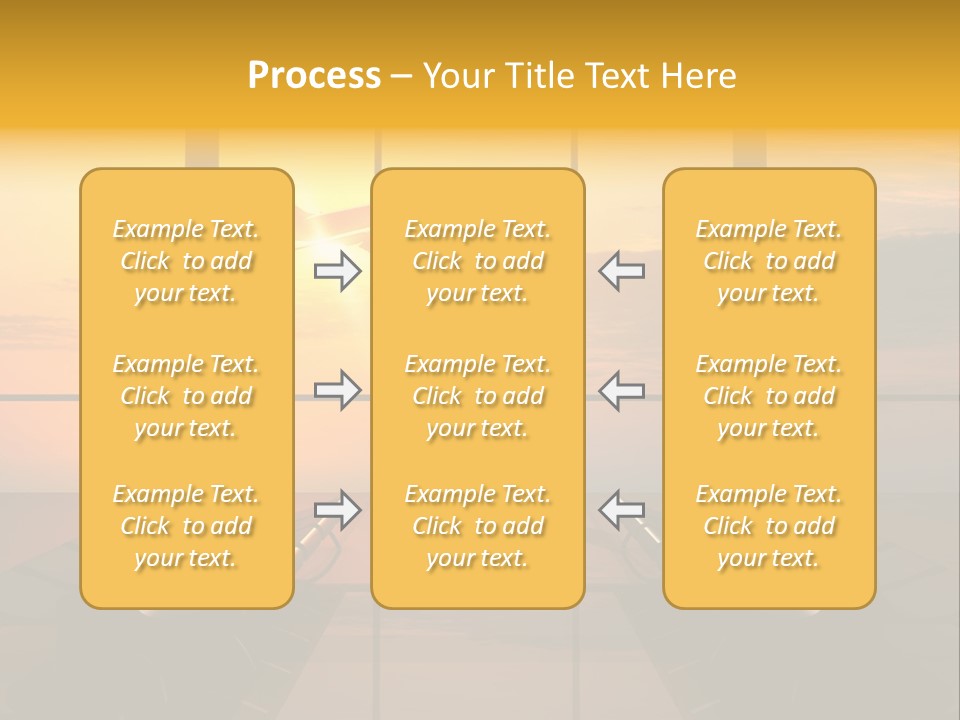 Process – Your Title Text Here

Example Text. Click to add your text.

Example Text. Click to add your text.

Example Text. Click to add your text.

Example Text. Click to add your text.

Example Text. Click to add your text.

Example Text. Click to add your text.

Example Text. Click to add your text.

Example Text. Click to add your text.

Example Text. Click to add your text.